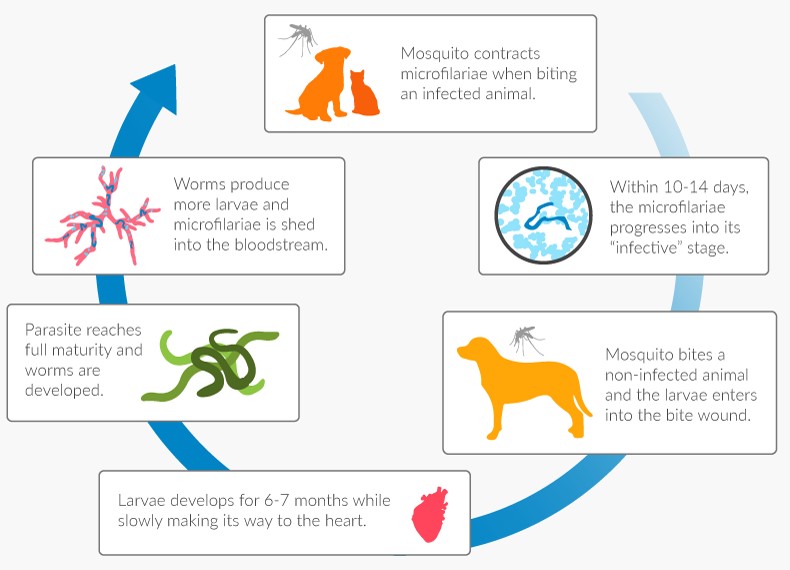 Mosquito contracts microfilariae when biting an infected animal.

Within 10-14 days, the microfilariae progresses into its "infective" stage.

Mosquito bites a non-infected animal and the larvae enters into the bite wound.

Larvae develops for 6-7 months while slowly making its way to the heart.

Parasite reaches full maturity and worms are developed.

Worms produce more larvae and microfilariae is shed into the bloodstream.